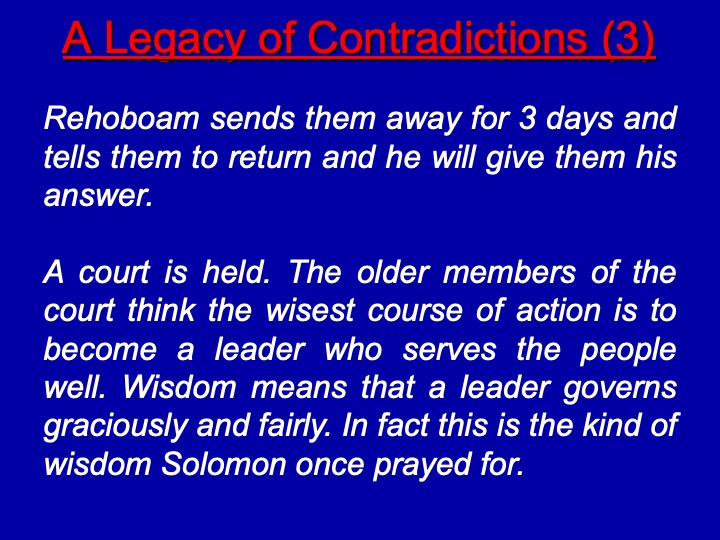 A Legacy of Contradictions (3)

Rehoboam sends them away for 3 days and tells them to return and he will give them his answer.

A court is held. The older members of the court think the wisest course of action is to become a leader who serves the people well. Wisdom means that a leader governs graciously and fairly. In fact this is the kind of wisdom Solomon once prayed for.